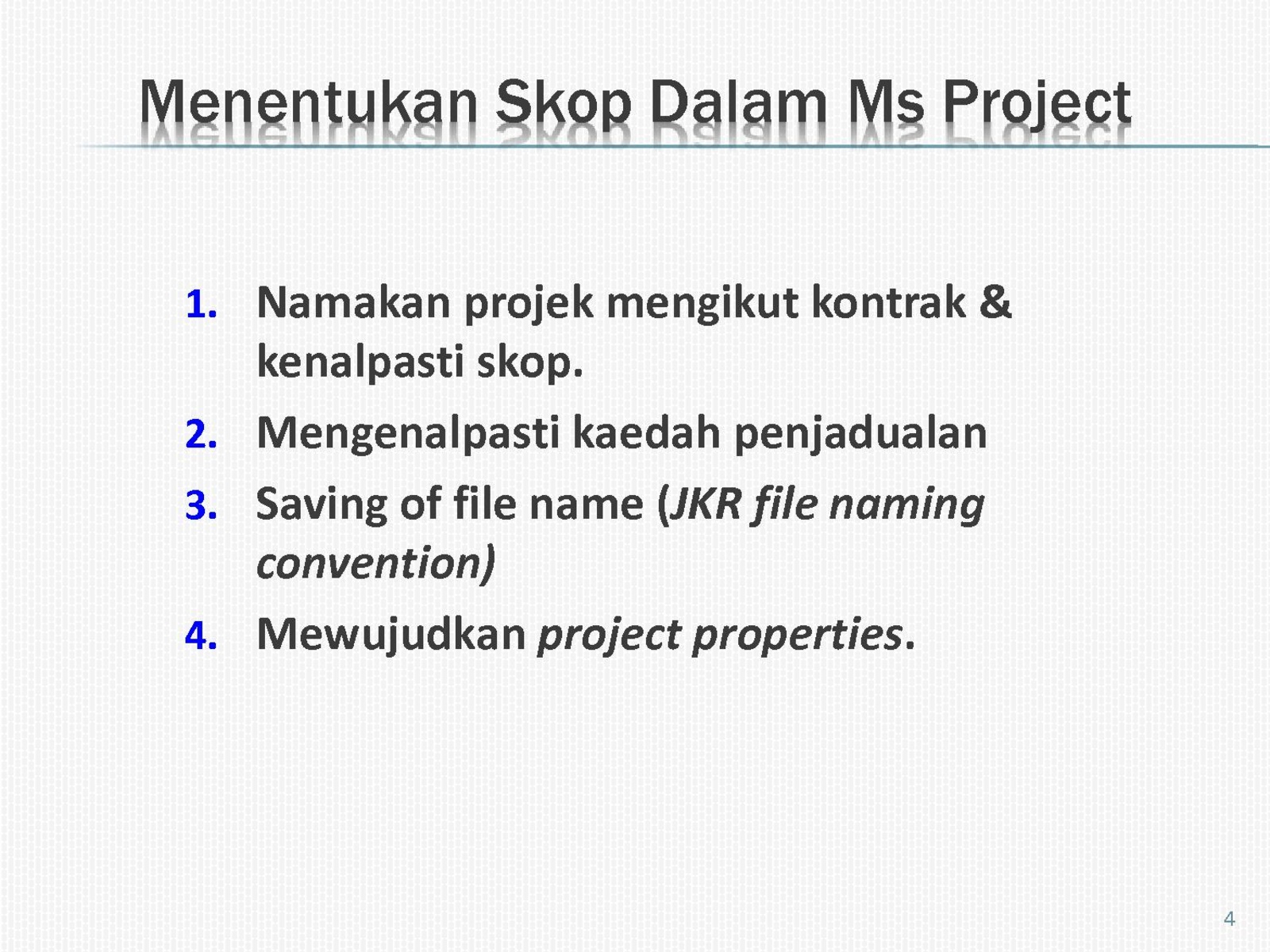 Menentukan Skop Dalam Ms Project

1. Namakan projek mengikut kontrak & kenalpasti skop.
2. Mengenalpasti kaedah penjadualan
3. Saving of file name (JKR file naming convention)
4. Mewujudkan project properties.

4